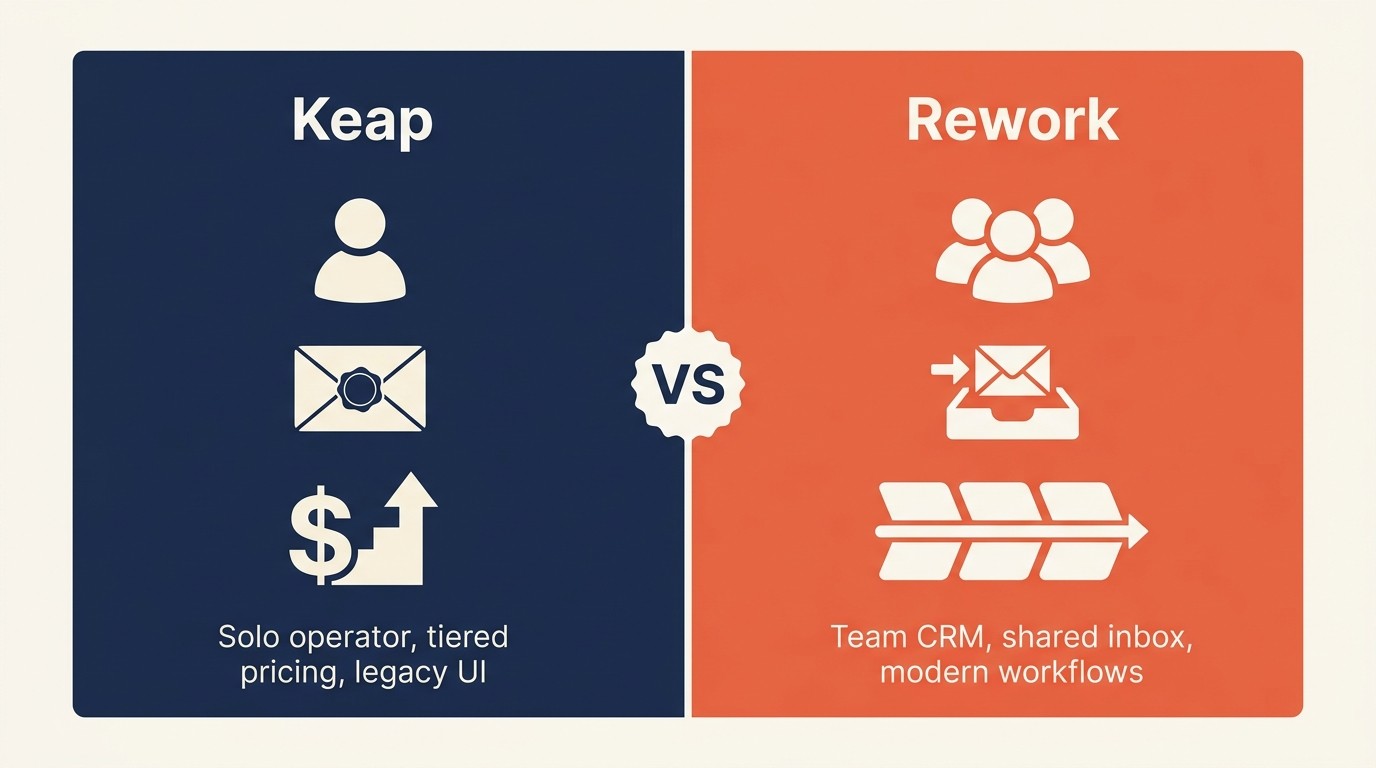 Keap

$

Solo operator, tiered pricing, legacy UI

VS

Rework

Team CRM, shared inbox, modern workflows